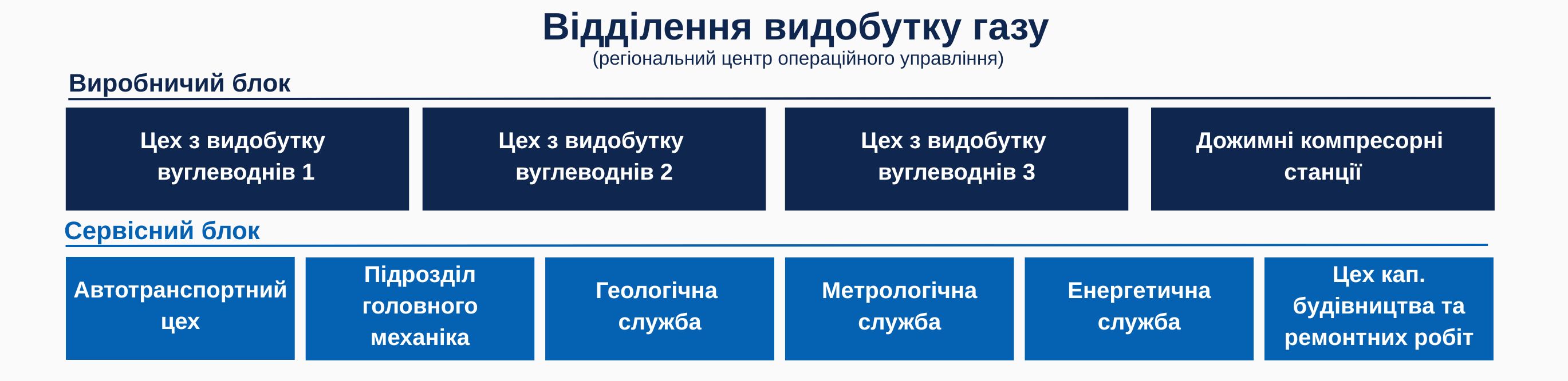 Відділення видобутку газу
(регіональний центр операційного управління)

Виробничий блок

Цех з видобутку вуглеводнів 1

Цех з видобутку вуглеводнів 2

Цех з видобутку вуглеводнів 3

Дожимні компресорні станції

Сервісний блок

Автотранспортний цех

Підрозділ головного механіка

Геологічна служба

Метрологічна служба

Енергетична служба

Цех кап. будівництва та ремонтних робіт